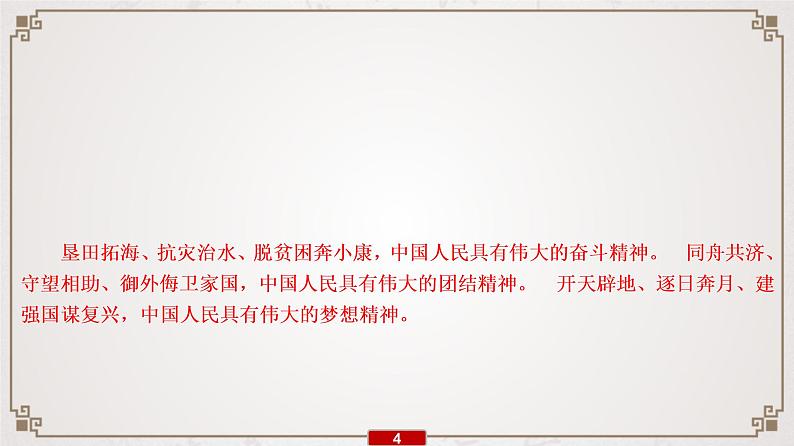 垦田拓海、抗灾治水、脱贫困奔小康，中国人民具有伟大的奋斗精神。 同舟共济、守望相助、御外侮卫家国，中国人民具有伟大的团结精神。 开天辟地、逐日奔月、建强国谋复兴，中国人民具有伟大的梦想精神。

4